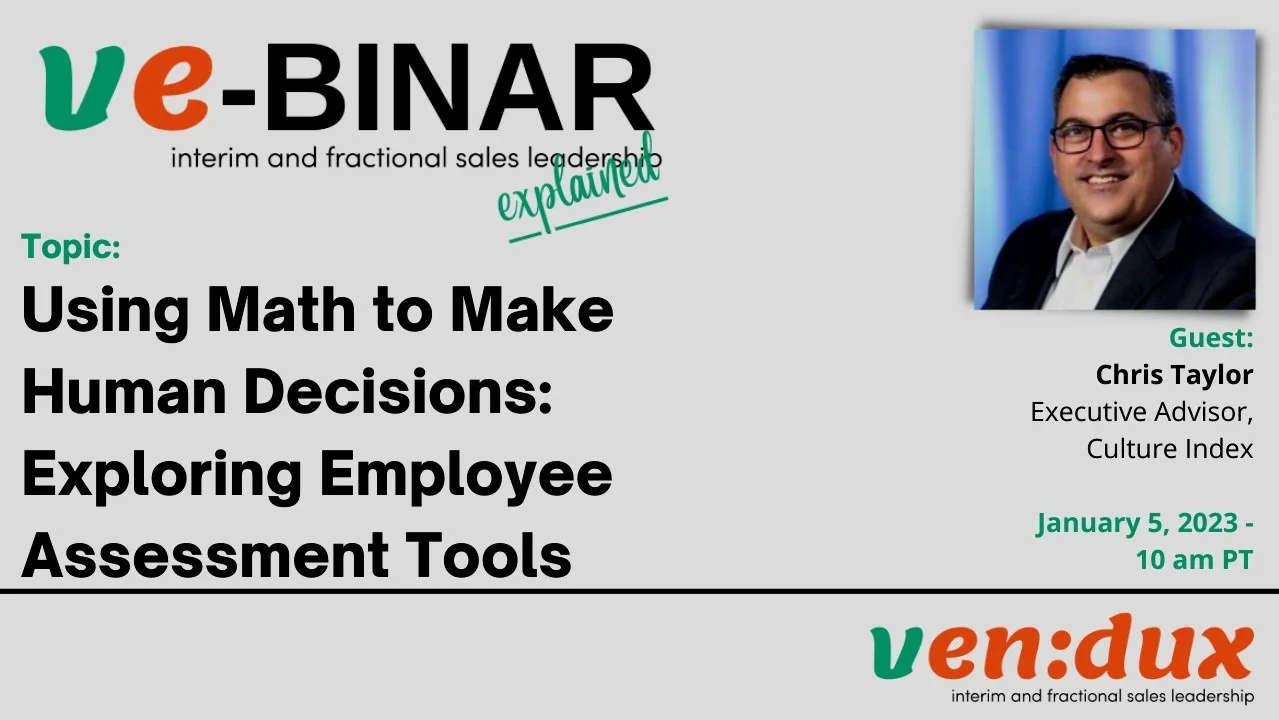 ve-BINAR
interim and fractional sales leadership
explained

Topic:
Using Math to Make Human Decisions: Exploring Employee Assessment Tools

Guest:
Chris Taylor
Executive Advisor, Culture Index

January 5, 2023 - 10 am PT

ven:dux
interim and fractional sales leadership